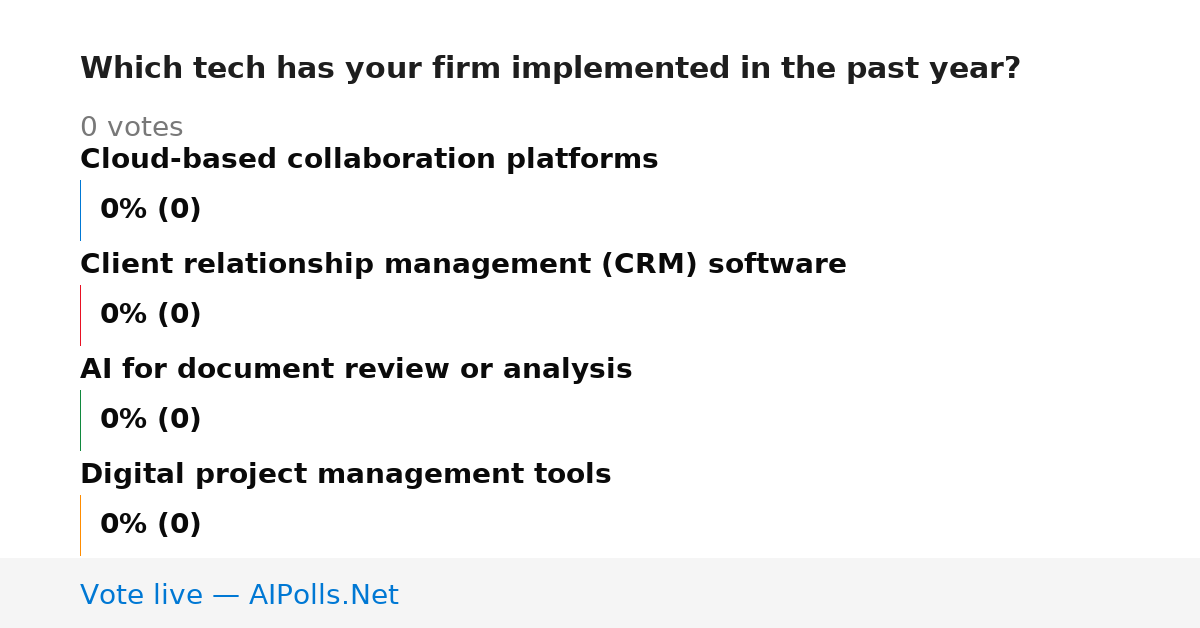 Which tech has your firm implemented in the past year?

0 votes

Cloud-based collaboration platforms

0% (0)

Client relationship management (CRM) software

0% (0)

AI for document review or analysis

0% (0)

Digital project management tools

0% (0)

Vote live — AIPolls.Net